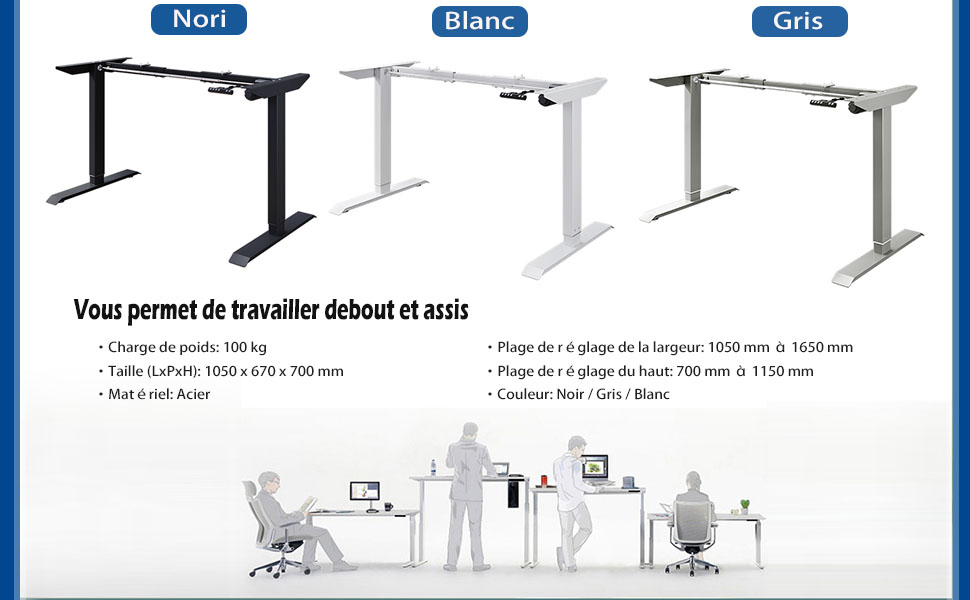 Nori

Blanc

Gris

Vous permet de travailler debout et assis

• Charge de poids: 100 kg
• Taille (LxPxH): 1050 x 670 x 700 mm
• Mat é riel: Acier

• Plage de r é glage de la largeur: 1050 mm à 1650 mm
• Plage de r é glage du haut: 700 mm à 1150 mm
• Couleur: Noir / Gris / Blanc